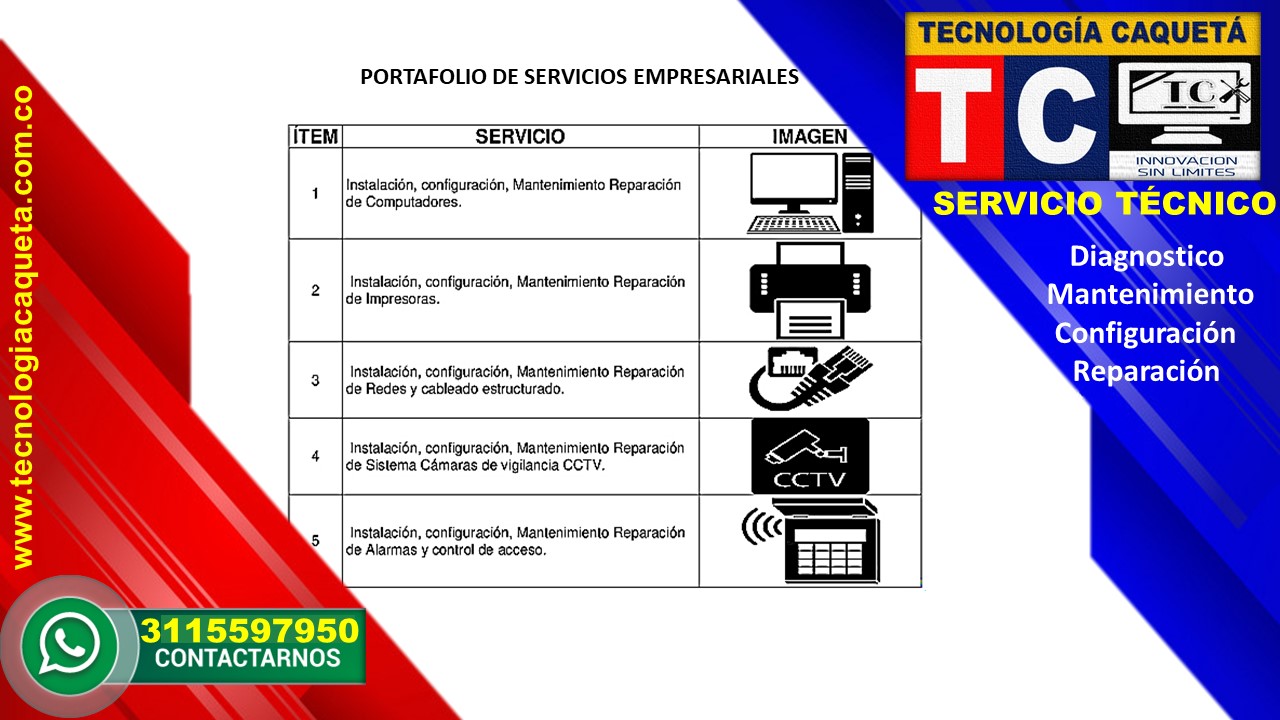 www.tecnologiacaqueta.com.co

PORTAFOLIO DE SERVICIOS EMPRESARIALES

| ÍTEM | SERVICIO | IMAGEN |
|---|---|---|
| 1 | Instalación, configuración, Mantenimiento Reparación de Computadores. | |
| 2 | Instalación, configuración, Mantenimiento Reparación de Impresoras. | |
| 3 | Instalación, configuración, Mantenimiento Reparación de Redes y cableado estructurado. | |
| 4 | Instalación, configuración, Mantenimiento Reparación de Sistema Cámaras de vigilancia CCTV. | CCTV |
| 5 | Instalación, configuración, Mantenimiento Reparación de Alarmas y control de acceso. | |

TECNOLOGÍA CAQUETÁ
TC
TC
INNOVACION SIN LIMITES

SERVICIO TÉCNICO
Diagnostico
Mantenimiento
Configuración
Reparación

3115597950
CONTACTARNOS